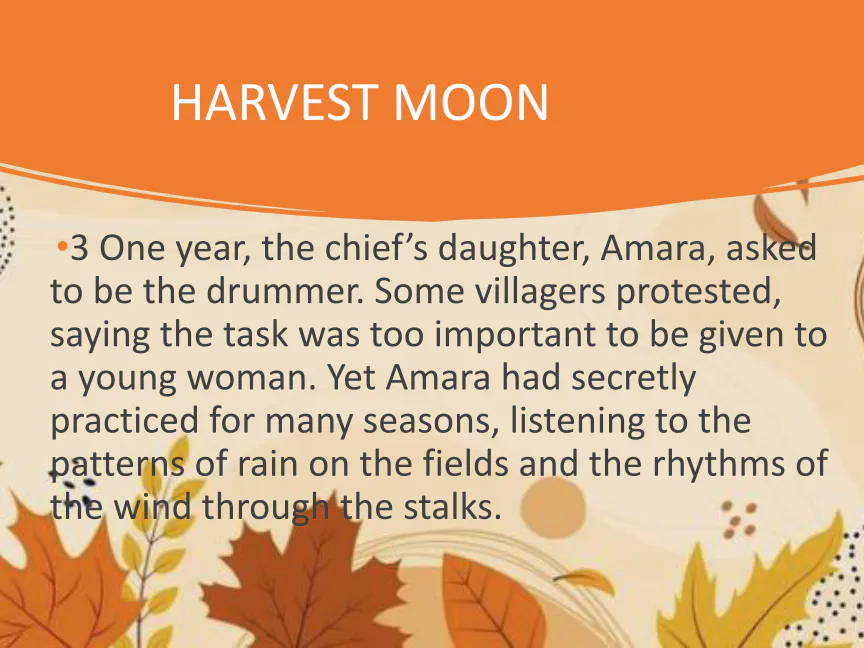 HARVEST MOON

•3 One year, the chief’s daughter, Amara, asked to be the drummer. Some villagers protested, saying the task was too important to be given to a young woman. Yet Amara had secretly practiced for many seasons, listening to the patterns of rain on the fields and the rhythms of the wind through the stalks.